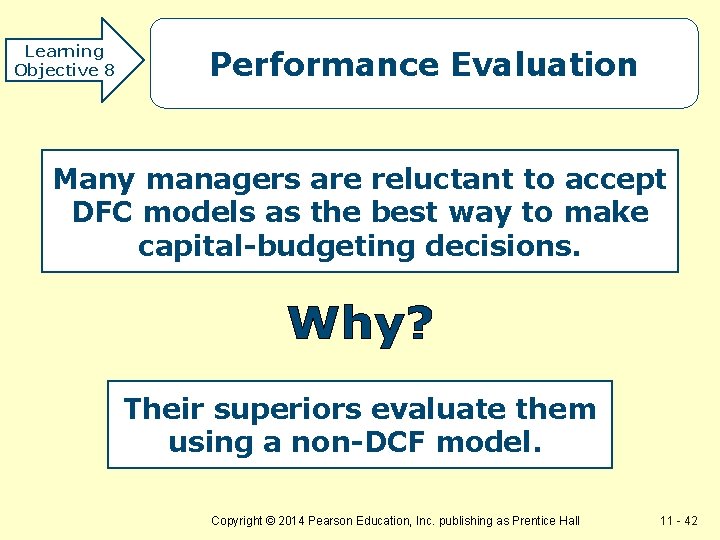 Learning Objective 8

Performance Evaluation

Many managers are reluctant to accept DFC models as the best way to make capital-budgeting decisions.

Why?

Their superiors evaluate them using a non-DCF model.

Copyright © 2014 Pearson Education, Inc. publishing as Prentice Hall

11 - 42